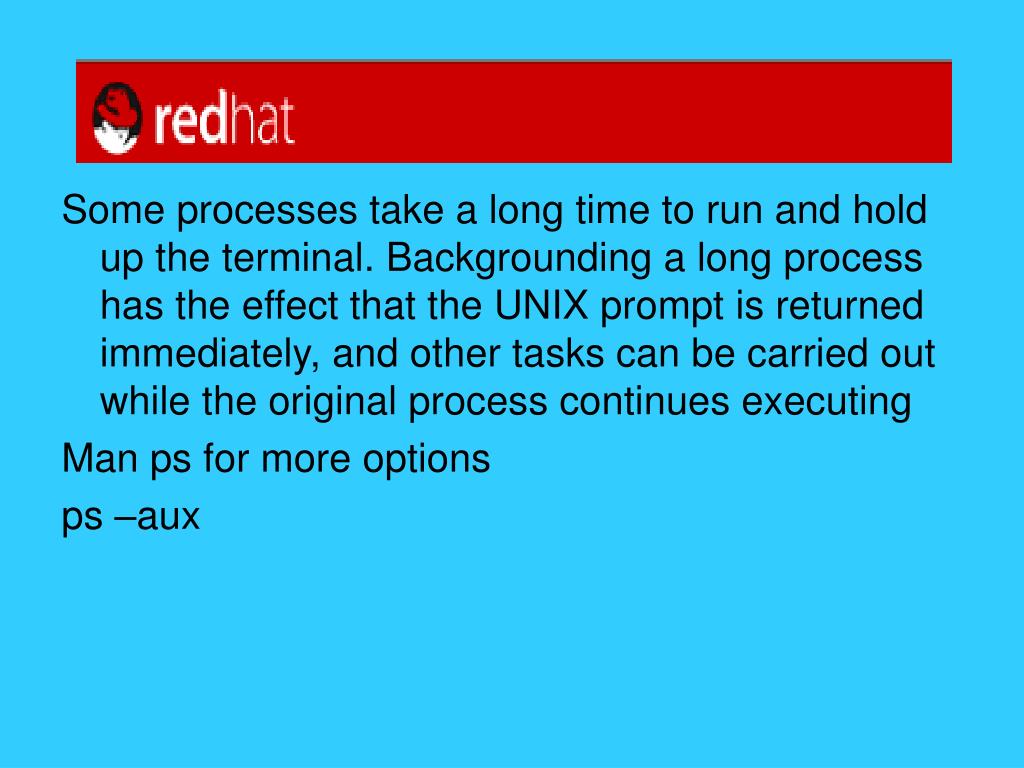 redhat

Some processes take a long time to run and hold up the terminal. Backgrounding a long process has the effect that the UNIX prompt is returned immediately, and other tasks can be carried out while the original process continues executing

Man ps for more options

ps –aux